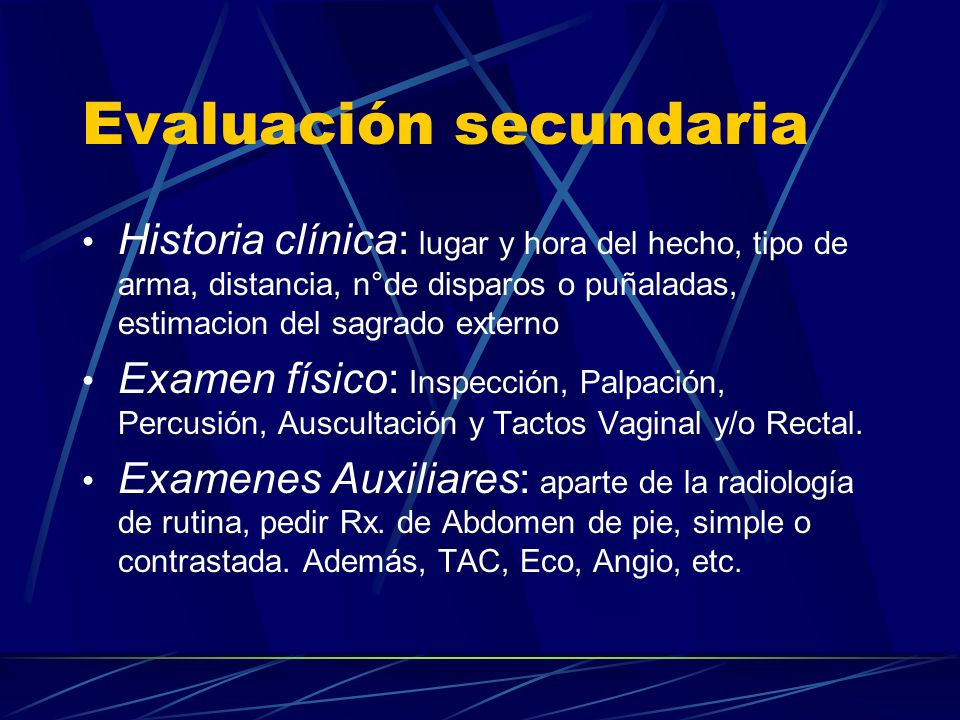 Evaluación secundaria

• Historia clínica: lugar y hora del hecho, tipo de arma, distancia, n°de disparos o puñaladas, estimacion del sagrado externo

• Examen físico: Inspección, Palpación, Percusión, Auscultación y Tactos Vaginal y/o Rectal.

• Examenes Auxiliares: aparte de la radiología de rutina, pedir Rx. de Abdomen de pie, simple o contrastada. Además, TAC, Eco, Angio, etc.